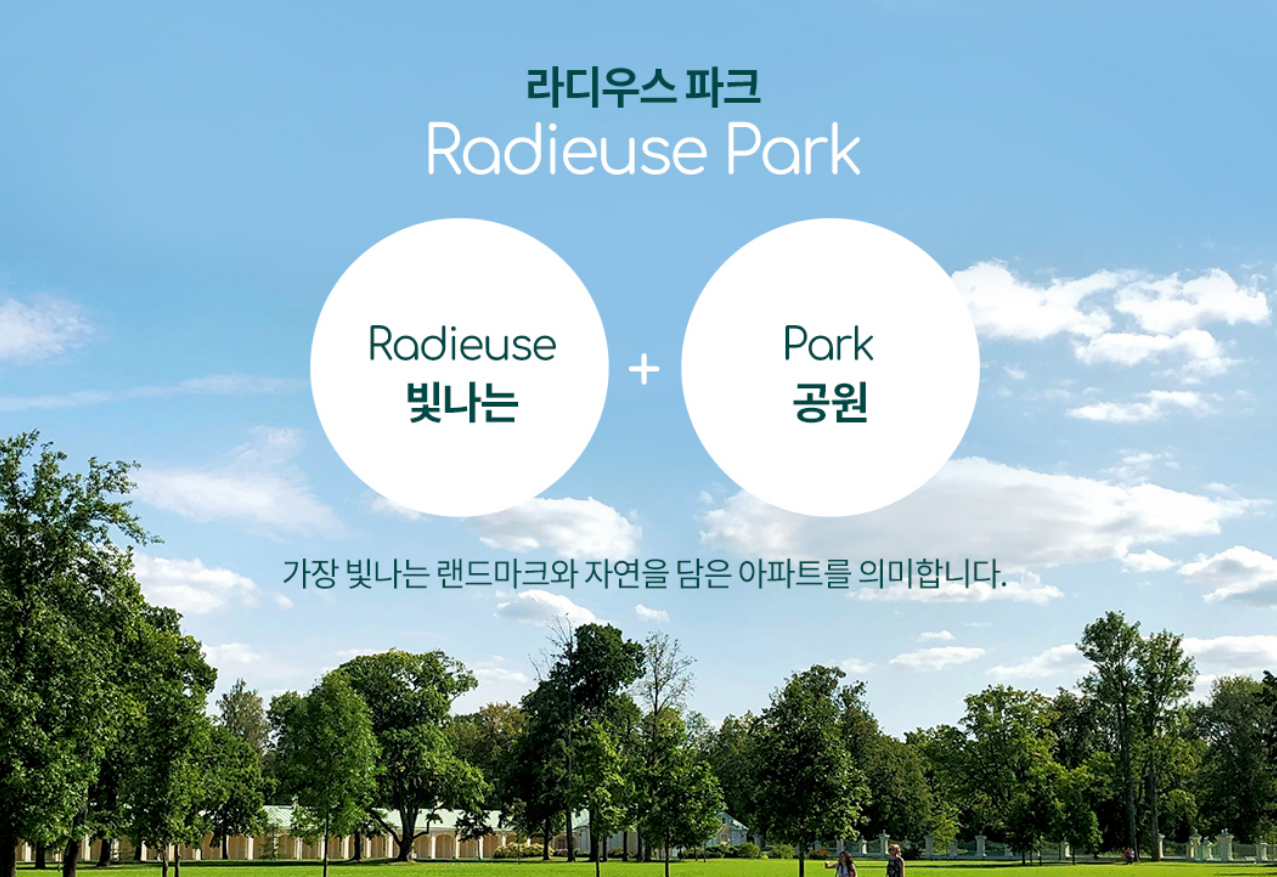 라디우스 파크
Radieuse Park

Radieuse
빛나는

+

Park
공원

가장 빛나는 랜드마크와 자연을 담은 아파트를 의미합니다.